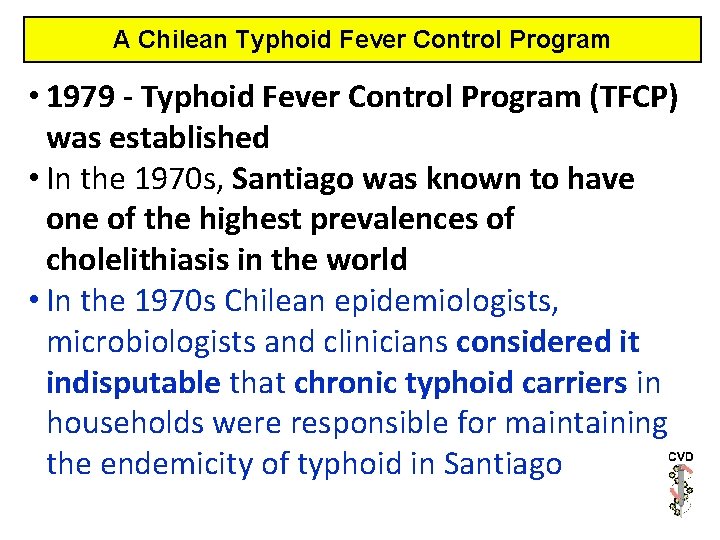 A Chilean Typhoid Fever Control Program

• 1979 - Typhoid Fever Control Program (TFCP) was established

• In the 1970s, Santiago was known to have one of the highest prevalences of cholelithiasis in the world

• In the 1970s Chilean epidemiologists, microbiologists and clinicians considered it indisputable that chronic typhoid carriers in households were responsible for maintaining the endemicity of typhoid in Santiago

CVD